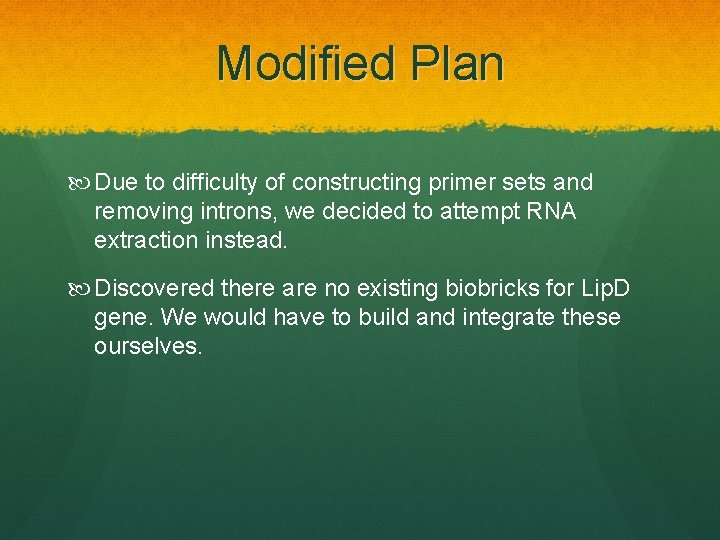 Modified Plan

Due to difficulty of constructing primer sets and removing introns, we decided to attempt RNA extraction instead.

Discovered there are no existing biobricks for LipD gene. We would have to build and integrate these ourselves.